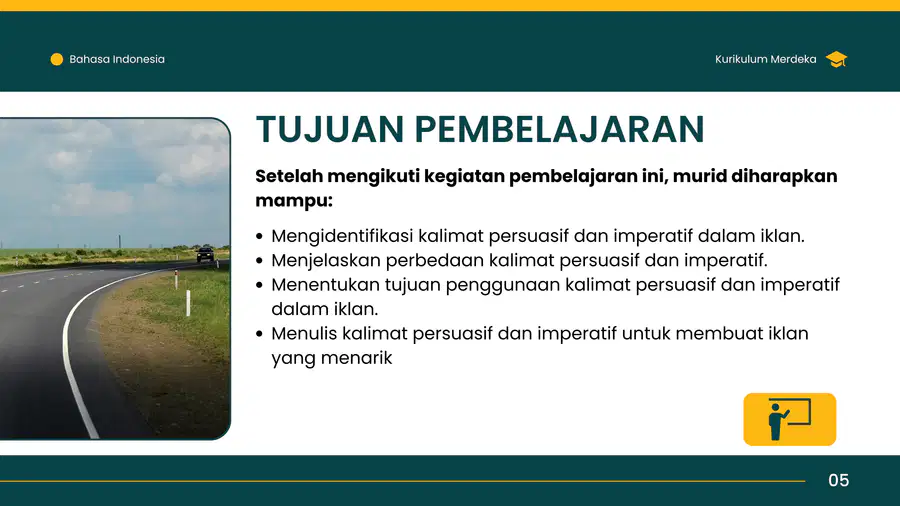 Bahasa Indonesia

Kurikulum Merdeka

TUJUAN PEMBELAJARAN

Setelah mengikuti kegiatan pembelajaran ini, murid diharapkan mampu:

• Mengidentifikasi kalimat persuasif dan imperatif dalam iklan.
• Menjelaskan perbedaan kalimat persuasif dan imperatif.
• Menentukan tujuan penggunaan kalimat persuasif dan imperatif dalam iklan.
• Menulis kalimat persuasif dan imperatif untuk membuat iklan yang menarik

05